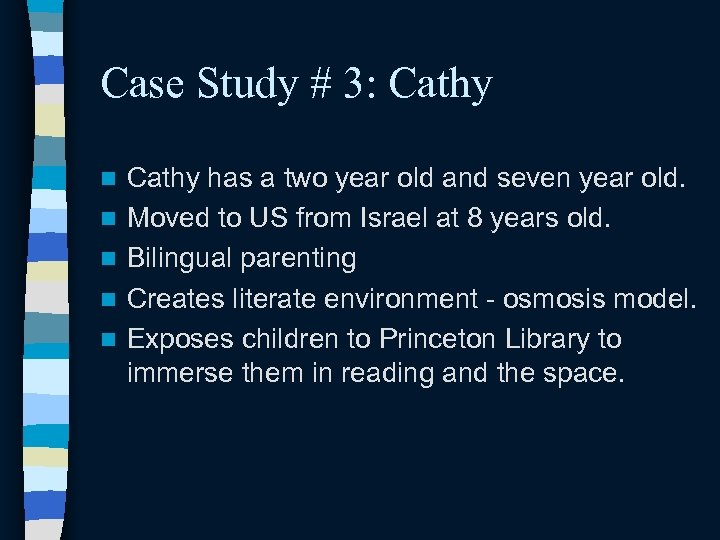 Case Study # 3: Cathy

- Cathy has a two year old and seven year old.
- Moved to US from Israel at 8 years old.
- Bilingual parenting
- Creates literate environment - osmosis model.
- Exposes children to Princeton Library to immerse them in reading and the space.